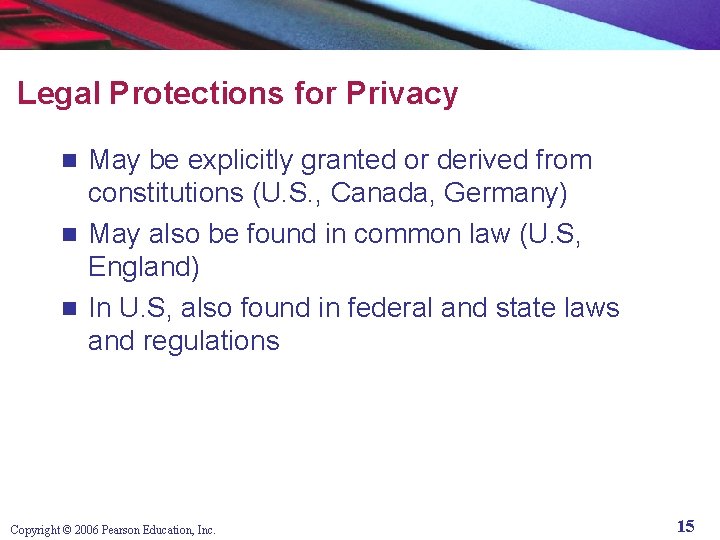 Legal Protections for Privacy

- May be explicitly granted or derived from constitutions (U.S., Canada, Germany)
- May also be found in common law (U.S, England)
- In U.S, also found in federal and state laws and regulations

Copyright © 2006 Pearson Education, Inc.

15